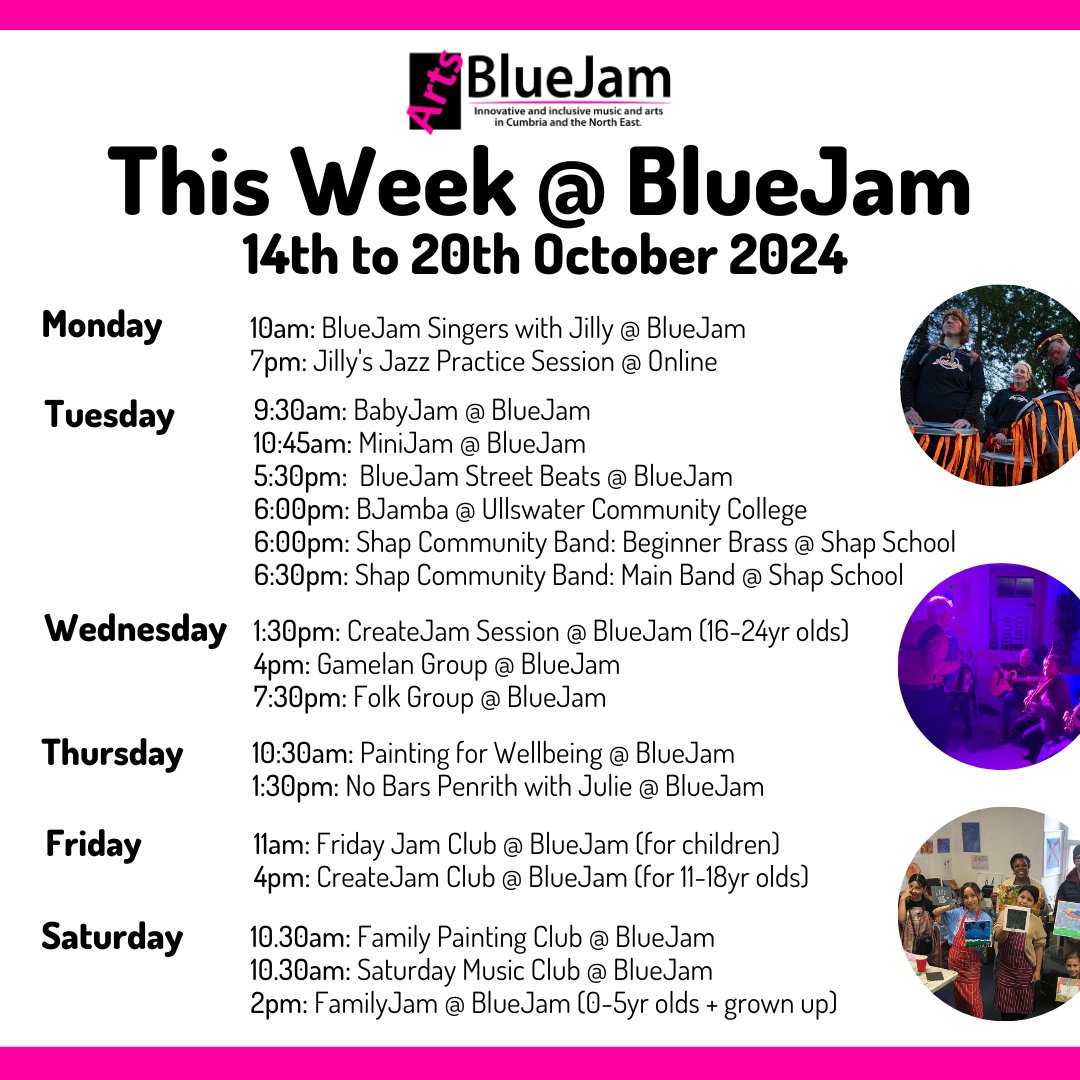 Arts BlueJam
Innovative and inclusive music and arts in Cumbria and the North East.

This Week @ BlueJam
14th to 20th October 2024

Monday
10am: BlueJam Singers with Jilly @ BlueJam
7pm: Jilly's Jazz Practice Session @ Online

Tuesday
9:30am: BabyJam @ BlueJam
10:45am: MiniJam @ BlueJam
5:30pm: BlueJam Street Beats @ BlueJam
6:00pm: BJamba @ Ullswater Community College
6:00pm: Shap Community Band: Beginner Brass @ Shap School
6:30pm: Shap Community Band: Main Band @ Shap School

Wednesday
1:30pm: CreateJam Session @ BlueJam (16-24yr olds)
4pm: Gamelan Group @ BlueJam
7:30pm: Folk Group @ BlueJam

Thursday
10:30am: Painting for Wellbeing @ BlueJam
1:30pm: No Bars Penrith with Julie @ BlueJam

Friday
11am: Friday Jam Club @ BlueJam (for children)
4pm: CreateJam Club @ BlueJam (for 11-18yr olds)

Saturday
10.30am: Family Painting Club @ BlueJam
10.30am: Saturday Music Club @ BlueJam
2pm: FamilyJam @ BlueJam (0-5yr olds + grown up)